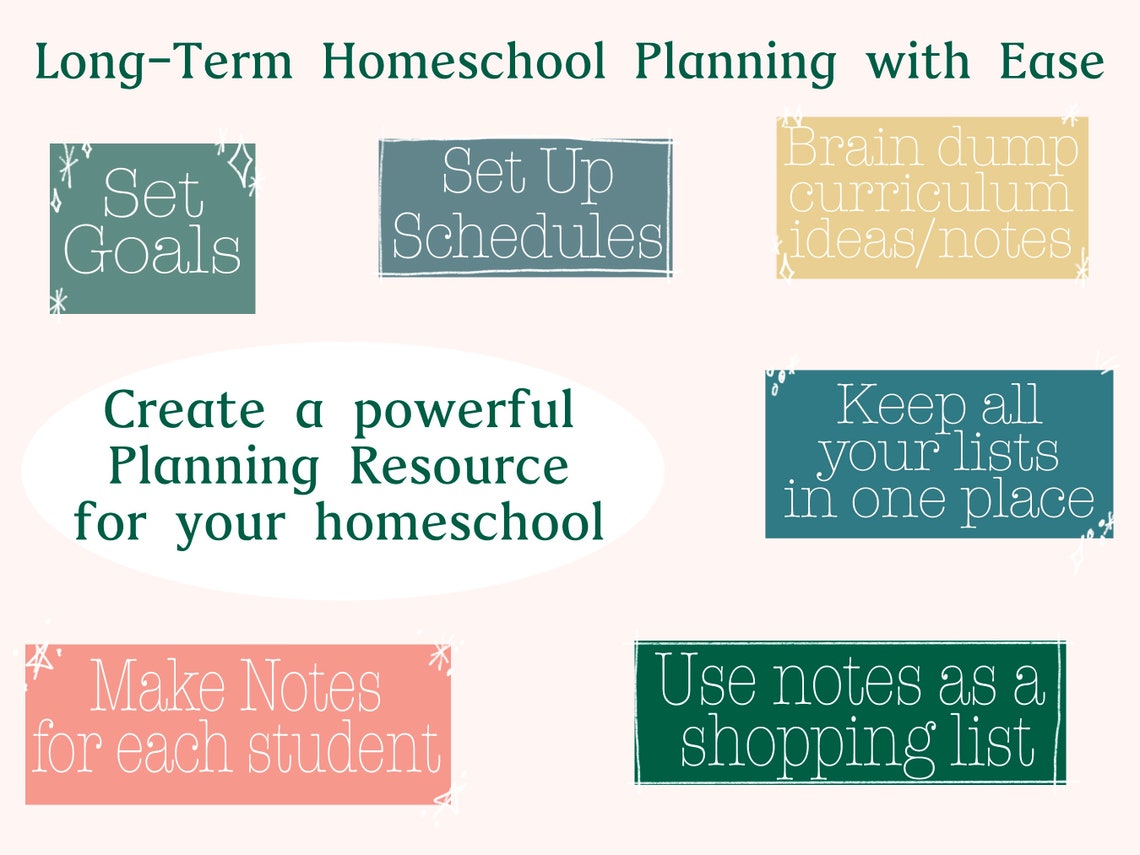 Long-Term Homeschool Planning with Ease

Set Goals

Set Up Schedules

Brain dump curriculum ideas/notes

Create a powerful Planning Resource for your homeschool

Keep all your lists in one place

Make Notes for each student

Use notes as a shopping list